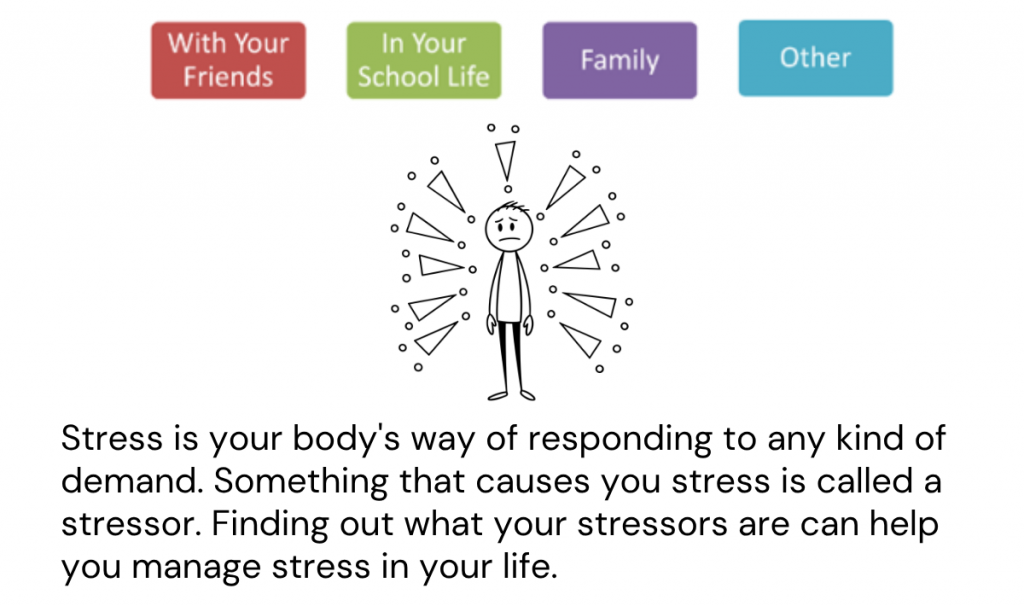 With Your Friends

In Your School Life

Family

Other

Stress is your body's way of responding to any kind of demand. Something that causes you stress is called a stressor. Finding out what your stressors are can help you manage stress in your life.